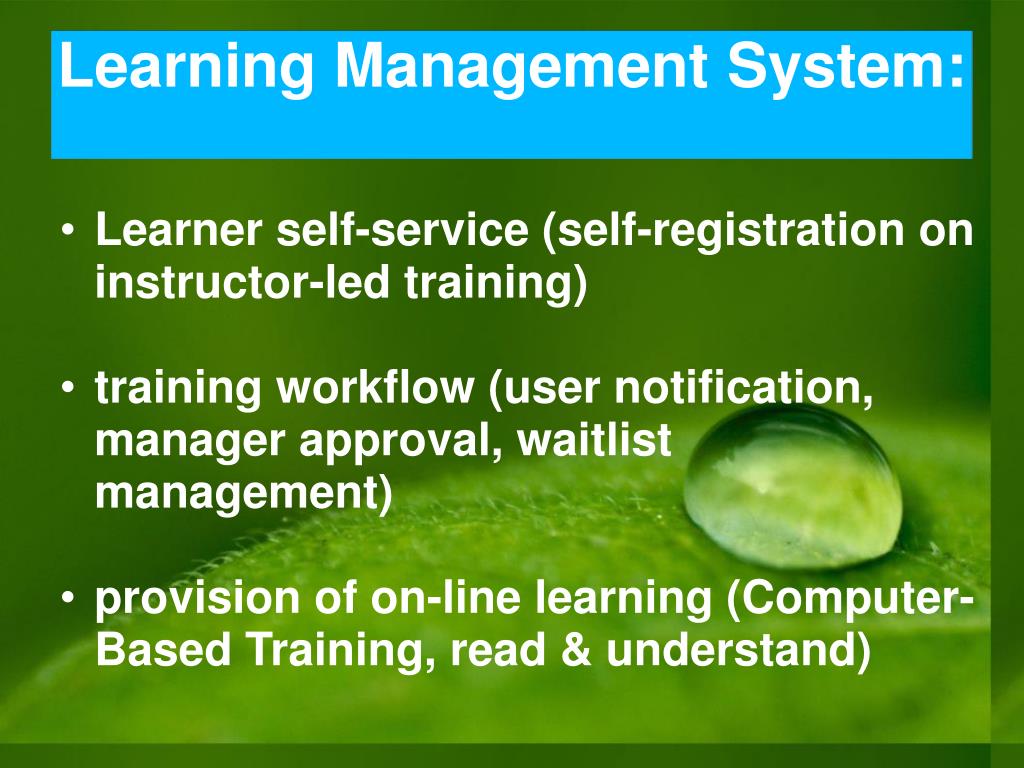 Learning Management System:

• Learner self-service (self-registration on instructor-led training)

• training workflow (user notification, manager approval, waitlist management)

• provision of on-line learning (Computer-Based Training, read & understand)